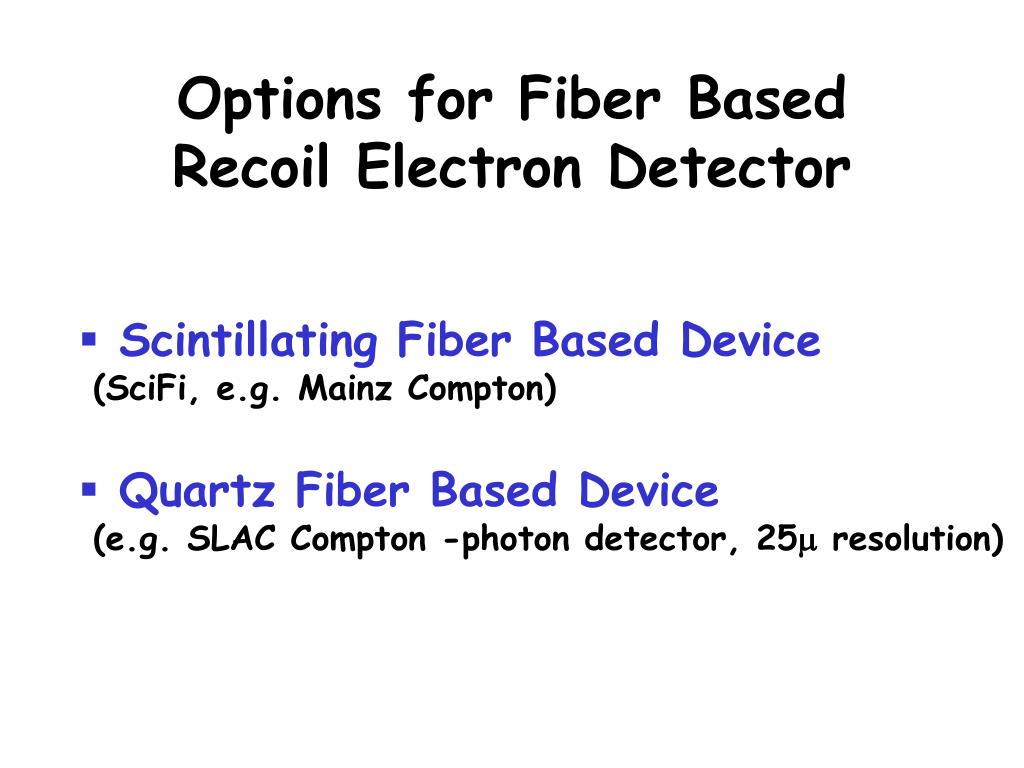 Options for Fiber Based Recoil Electron Detector

▪ Scintillating Fiber Based Device
(SciFi, e.g. Mainz Compton)

▪ Quartz Fiber Based Device
(e.g. SLAC Compton -photon detector, 25$\mu$ resolution)